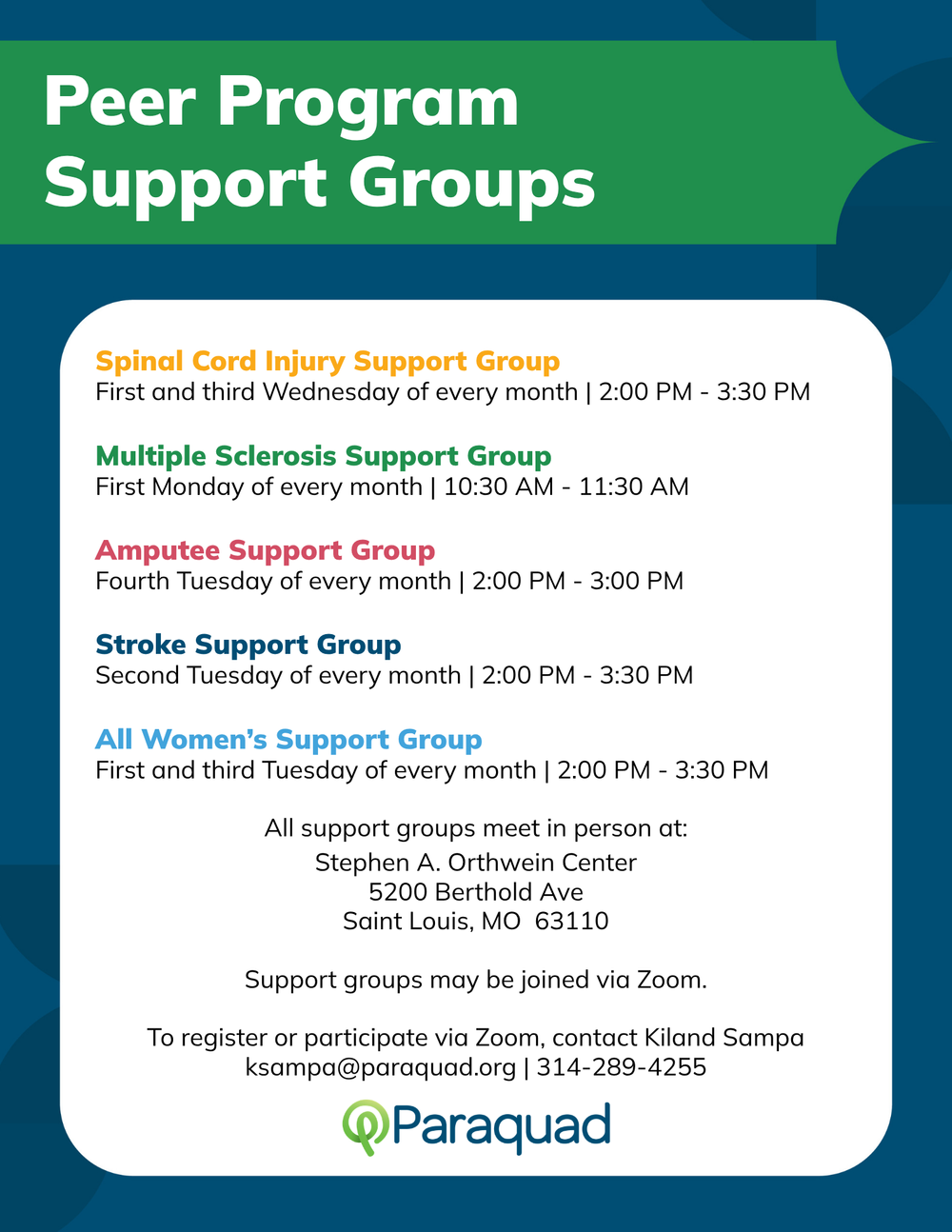 Peer Program Support Groups

Spinal Cord Injury Support Group
First and third Wednesday of every month | 2:00 PM - 3:30 PM

Multiple Sclerosis Support Group
First Monday of every month | 10:30 AM - 11:30 AM

Amputee Support Group
Fourth Tuesday of every month | 2:00 PM - 3:00 PM

Stroke Support Group
Second Tuesday of every month | 2:00 PM - 3:30 PM

All Women's Support Group
First and third Tuesday of every month | 2:00 PM - 3:30 PM

All support groups meet in person at:
Stephen A. Orthwein Center
5200 Berthold Ave
Saint Louis, MO 63110

Support groups may be joined via Zoom.

To register or participate via Zoom, contact Kiland Sampa
ksampa@paraquad.org | 314-289-4255

Paraquad